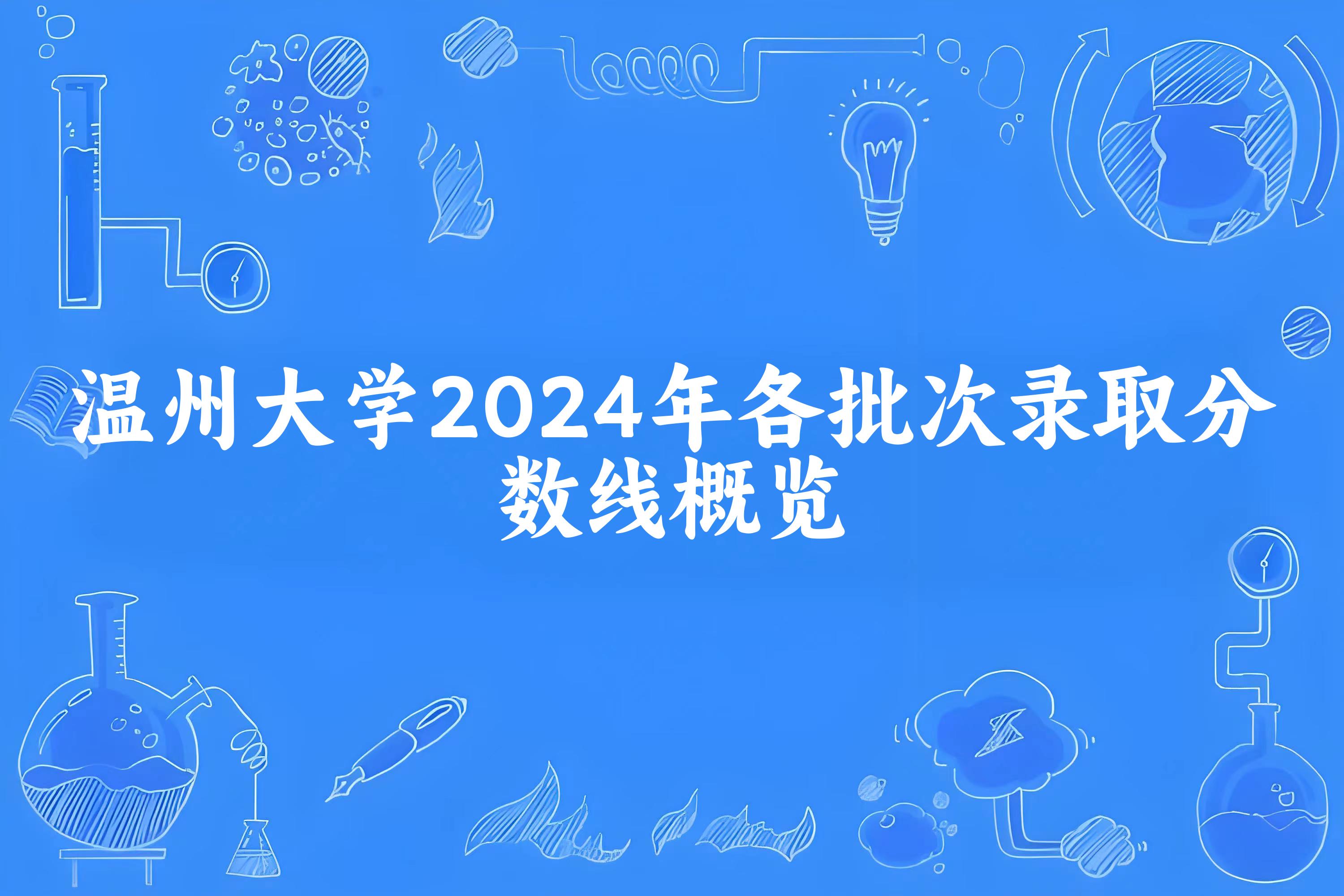 温州大学2024年各批次录取分数线概览